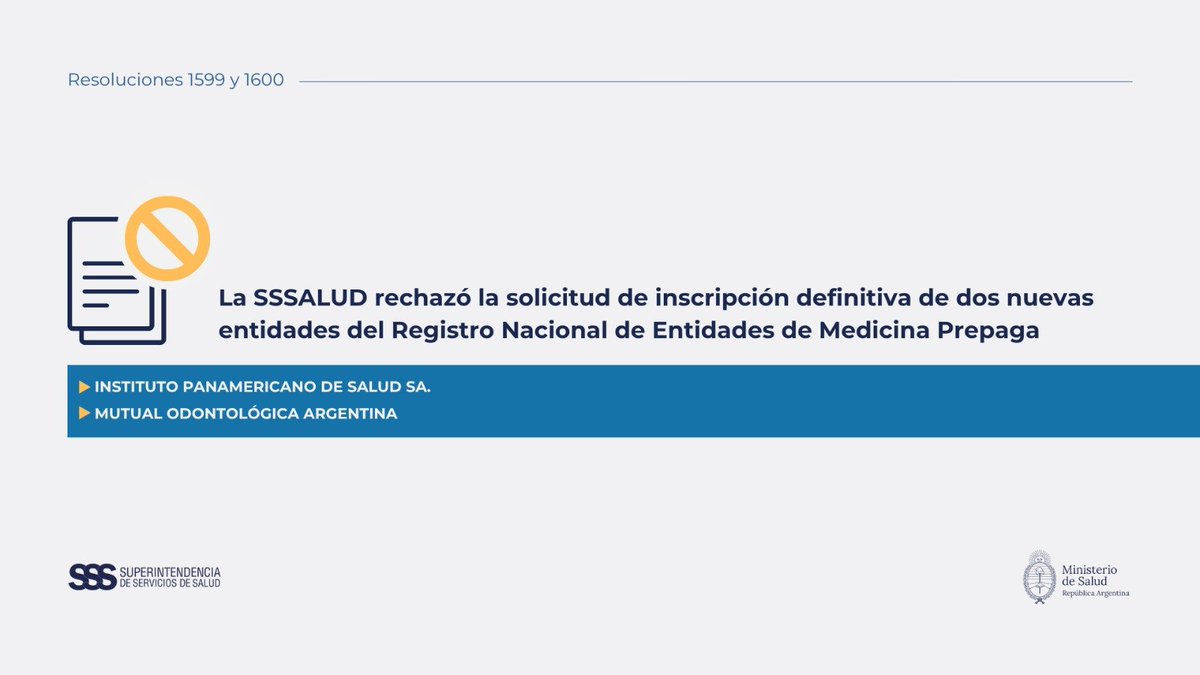 Resoluciones 1599 y 1600

La SSSALUD rechazó la solicitud de inscripción definitiva de dos nuevas entidades del Registro Nacional de Entidades de Medicina Prepaga

▶ INSTITUTO PANAMERICANO DE SALUD SA.
▶ MUTUAL ODONTOLÓGICA ARGENTINA

SSS SUPERINTENDENCIA
DE SERVICIOS DE SALUD

Ministerio
de Salud
República Argentina